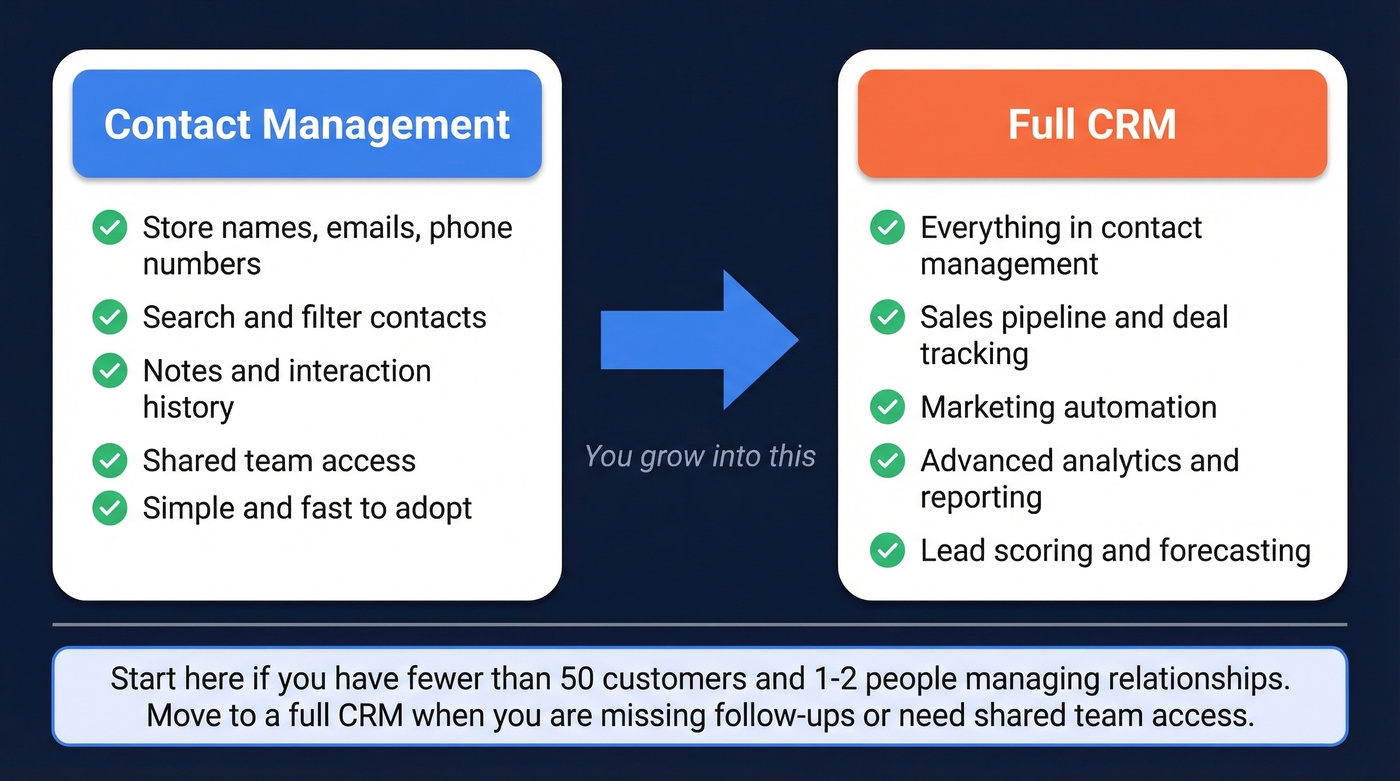 Contact Management

Store names, emails, phone numbers

Search and filter contacts

Notes and interaction history

Shared team access

Simple and fast to adopt

You grow into this

Full CRM

Everything in contact management

Sales pipeline and deal tracking

Marketing automation

Advanced analytics and reporting

Lead scoring and forecasting

Start here if you have fewer than 50 customers and 1-2 people managing relationships. Move to a full CRM when you are missing follow-ups or need shared team access.